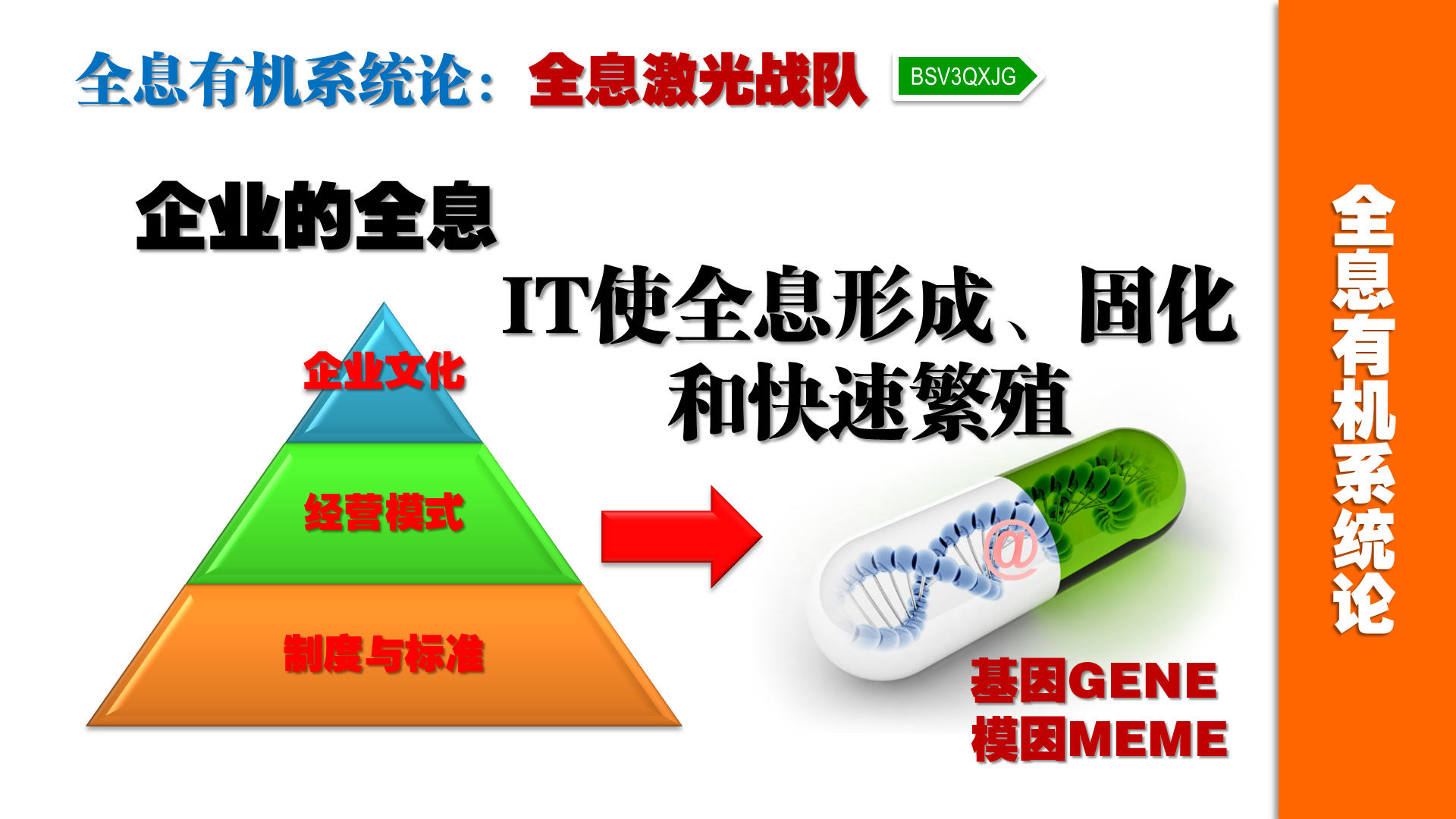 全息有机系统论：全息激光战队 BSV3QXJG

企业的全息

IT使全息形成、固化和快速繁殖

企业文化

经营模式

制度与标准

@

基因GENE
模因MEME

全息有机系统论